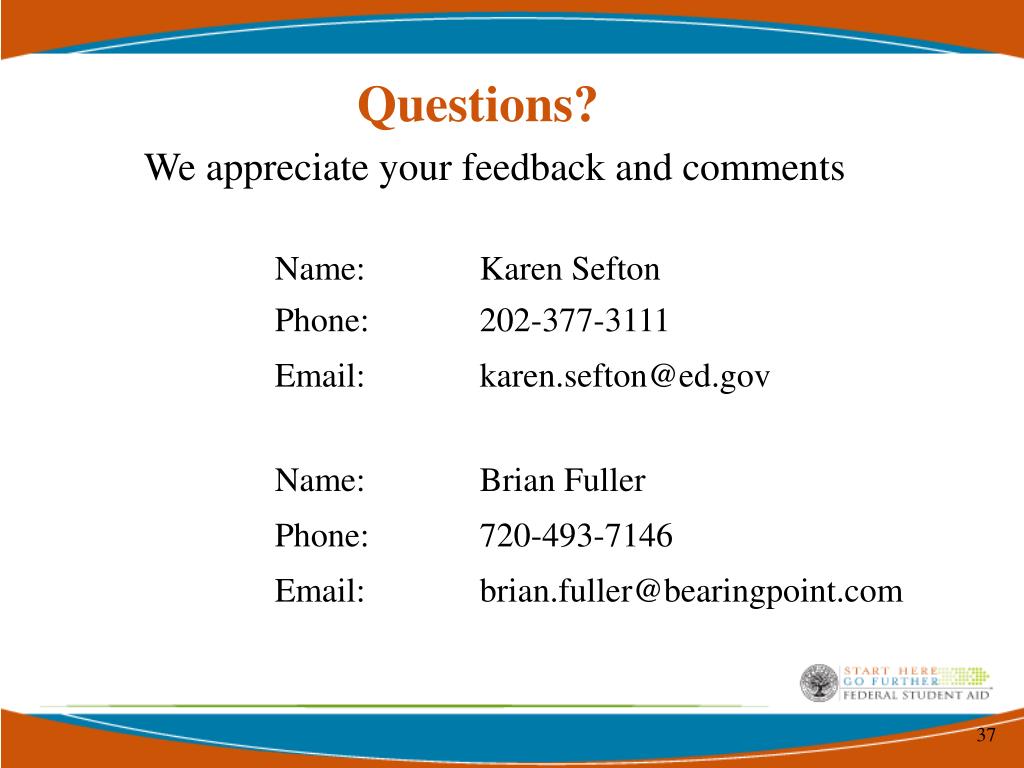 Questions?

We appreciate your feedback and comments

Name: Karen Sefton
Phone: 202-377-3111
Email: karen.sefton@ed.gov

Name: Brian Fuller
Phone: 720-493-7146
Email: brian.fuller@bearingpoint.com

START HERE
GO FURTHER
FEDERAL STUDENT AID

37